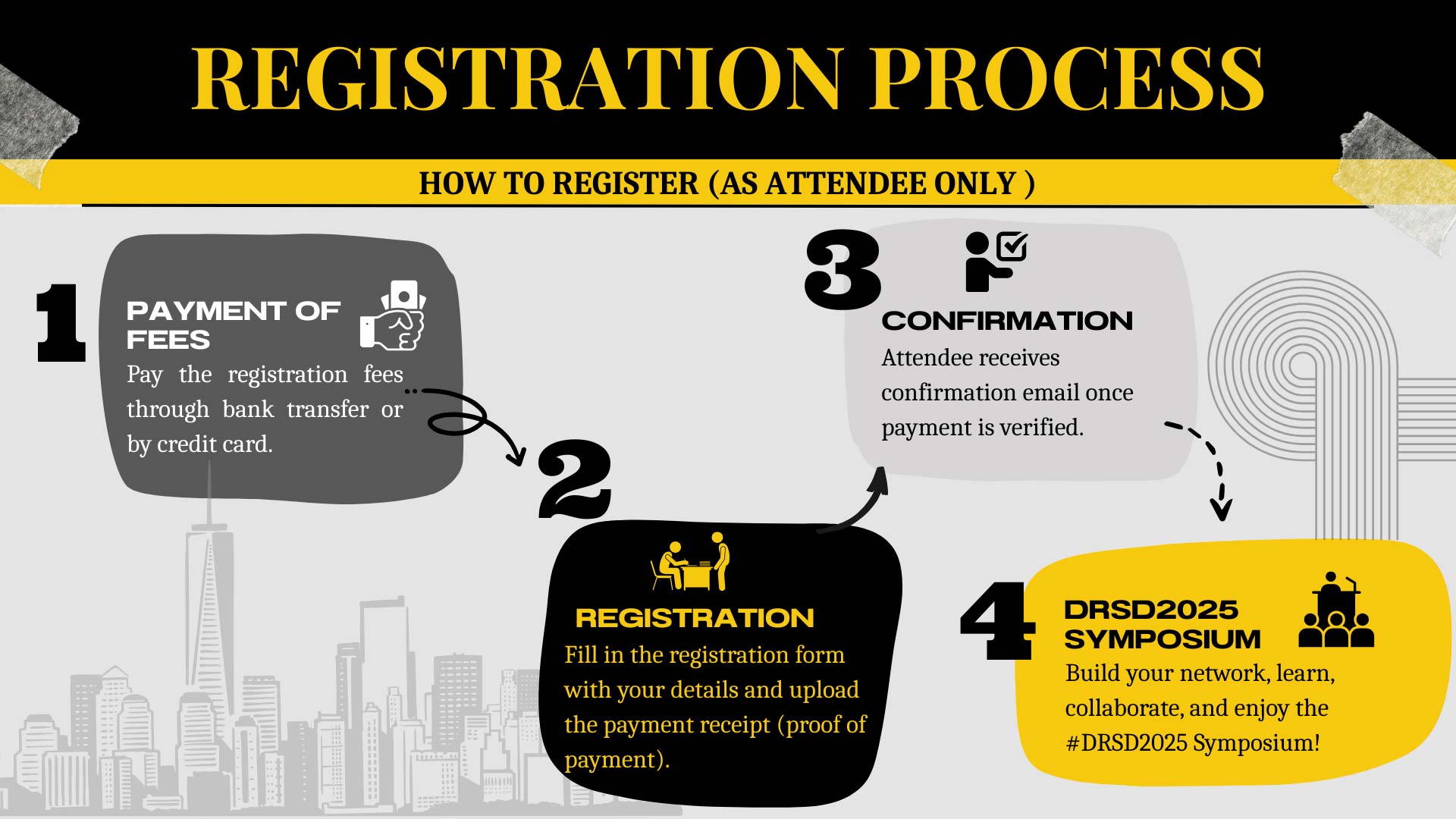 REGISTRATION PROCESS

HOW TO REGISTER (AS ATTENDEE ONLY )

1

PAYMENT OF FEES

Pay the registration fees through bank transfer or by credit card.

2

REGISTRATION

Fill in the registration form with your details and upload the payment receipt (proof of payment).

3

CONFIRMATION

Attendee receives confirmation email once payment is verified.

4

DRSD2025 SYMPOSIUM

Build your network, learn, collaborate, and enjoy the #DRSD2025 Symposium!